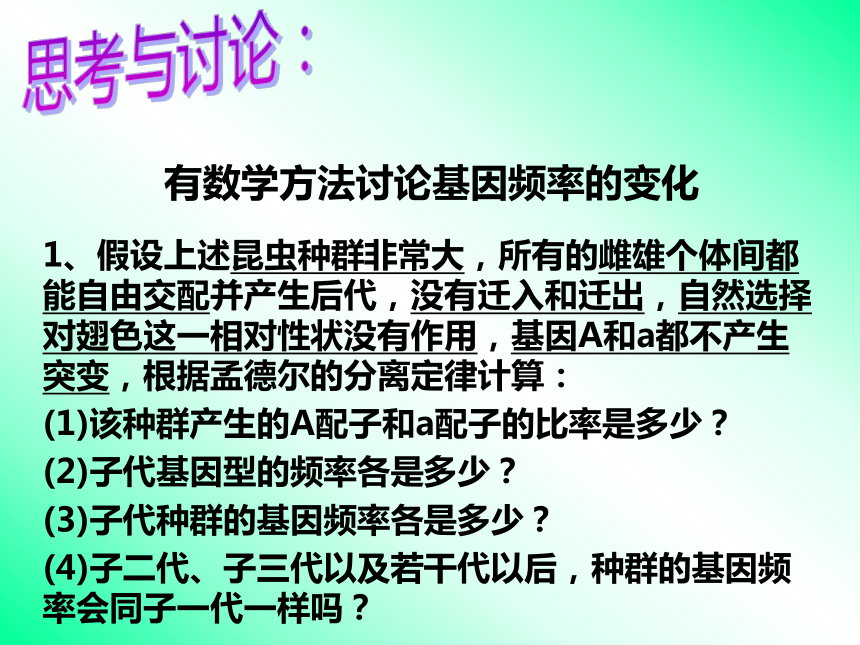 思考与讨论：

有数学方法讨论基因频率的变化

1、假设上述昆虫种群非常大，所有的雌雄个体间都能自由交配并产生后代，没有迁入和迁出，自然选择对翅色这一相对性状没有作用，基因A和a都不产生突变，根据孟德尔的分离定律计算：

(1)该种群产生的A配子和a配子的比率是多少？

(2)子代基因型的频率各是多少？

(3)子代种群的基因频率各是多少？

(4)子二代、子三代以及若干代以后，种群的基因频率会同子一代一样吗？